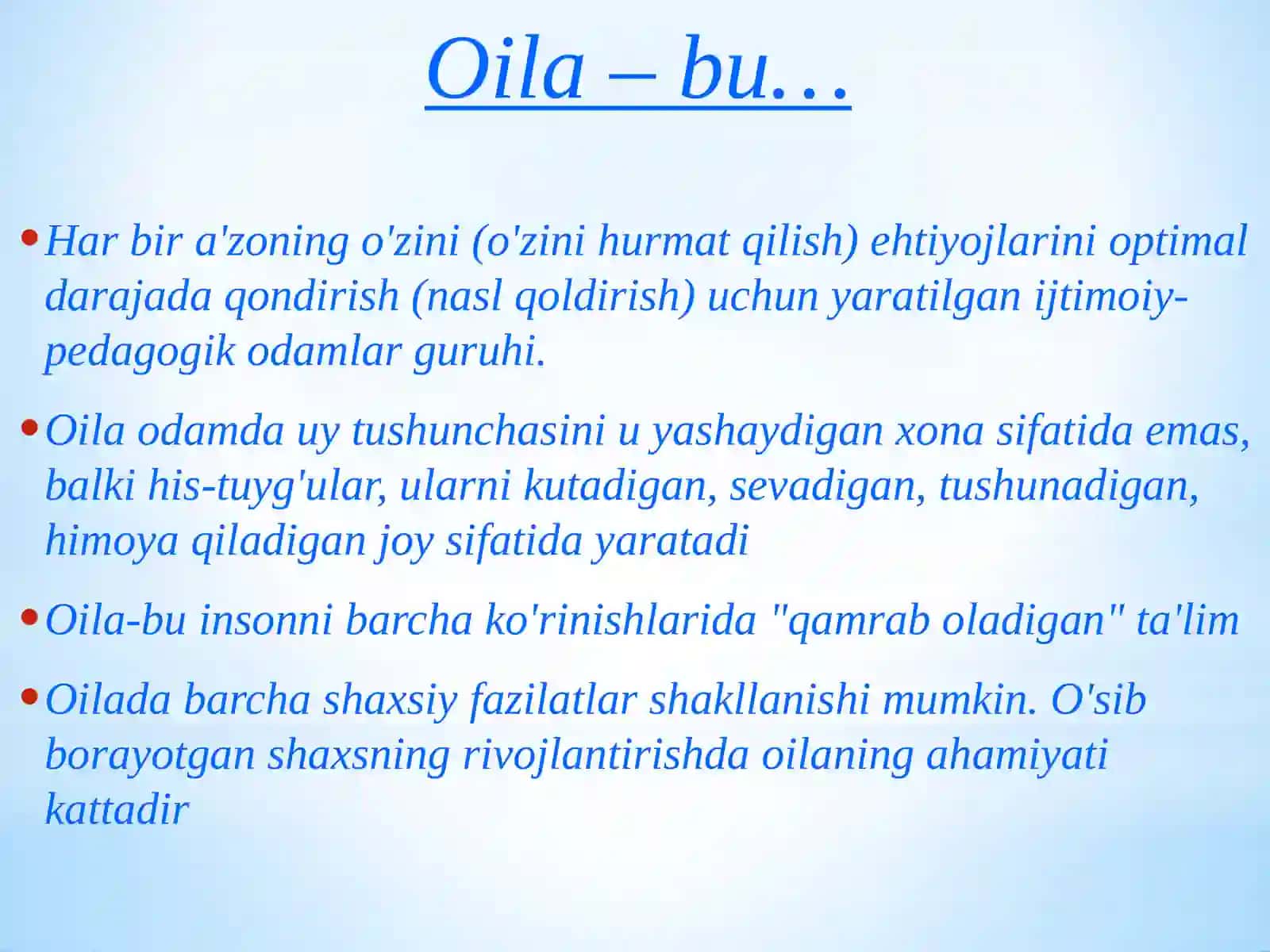 Oila – bu…

• Har bir a'zoning o'zini (o'zini hurmat qilish) ehtiyojlarini optimal darajada qondirish (nasl qoldirish) uchun yaratilgan ijtimoiy-pedagogik odamlar guruhi.

• Oila odamda uy tushunchasini u yashaydigan xona sifatida emas, balki his-tuyg'ular, ularni kutadigan, sevadigan, tushunadigan, himoya qiladigan joy sifatida yaratadi

• Oila-bu insonni barcha ko'rinishlarida "qamrab oladigan" ta'lim

• Oilada barcha shaxsiy fazilatlar shakllanishi mumkin. O'sib borayotgan shaxsning rivojlantirishda oilaning ahamiyati kattadir